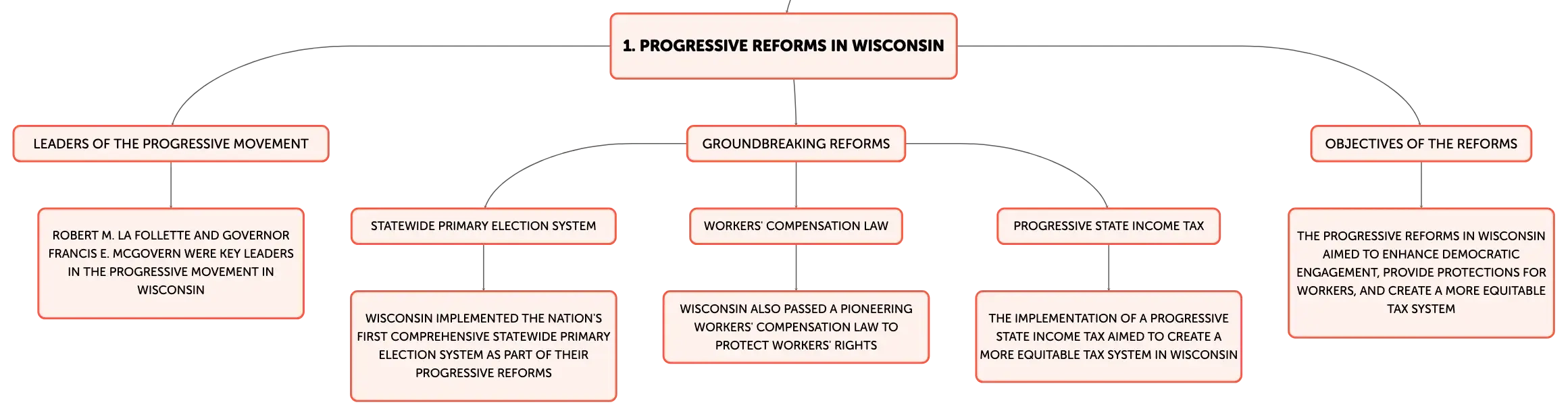 1. PROGRESSIVE REFORMS IN WISCONSIN

LEADERS OF THE PROGRESSIVE MOVEMENT

ROBERT M. LA FOLLETTE AND GOVERNOR FRANCIS E. MCGOVERN WERE KEY LEADERS IN THE PROGRESSIVE MOVEMENT IN WISCONSIN

GROUNDBREAKING REFORMS

STATEWIDE PRIMARY ELECTION SYSTEM

WISCONSIN IMPLEMENTED THE NATION'S FIRST COMPREHENSIVE STATEWIDE PRIMARY ELECTION SYSTEM AS PART OF THEIR PROGRESSIVE REFORMS

WORKERS' COMPENSATION LAW

WISCONSIN ALSO PASSED A PIONEERING WORKERS' COMPENSATION LAW TO PROTECT WORKERS' RIGHTS

PROGRESSIVE STATE INCOME TAX

THE IMPLEMENTATION OF A PROGRESSIVE STATE INCOME TAX AIMED TO CREATE A MORE EQUITABLE TAX SYSTEM IN WISCONSIN

OBJECTIVES OF THE REFORMS

THE PROGRESSIVE REFORMS IN WISCONSIN AIMED TO ENHANCE DEMOCRATIC ENGAGEMENT, PROVIDE PROTECTIONS FOR WORKERS, AND CREATE A MORE EQUITABLE TAX SYSTEM